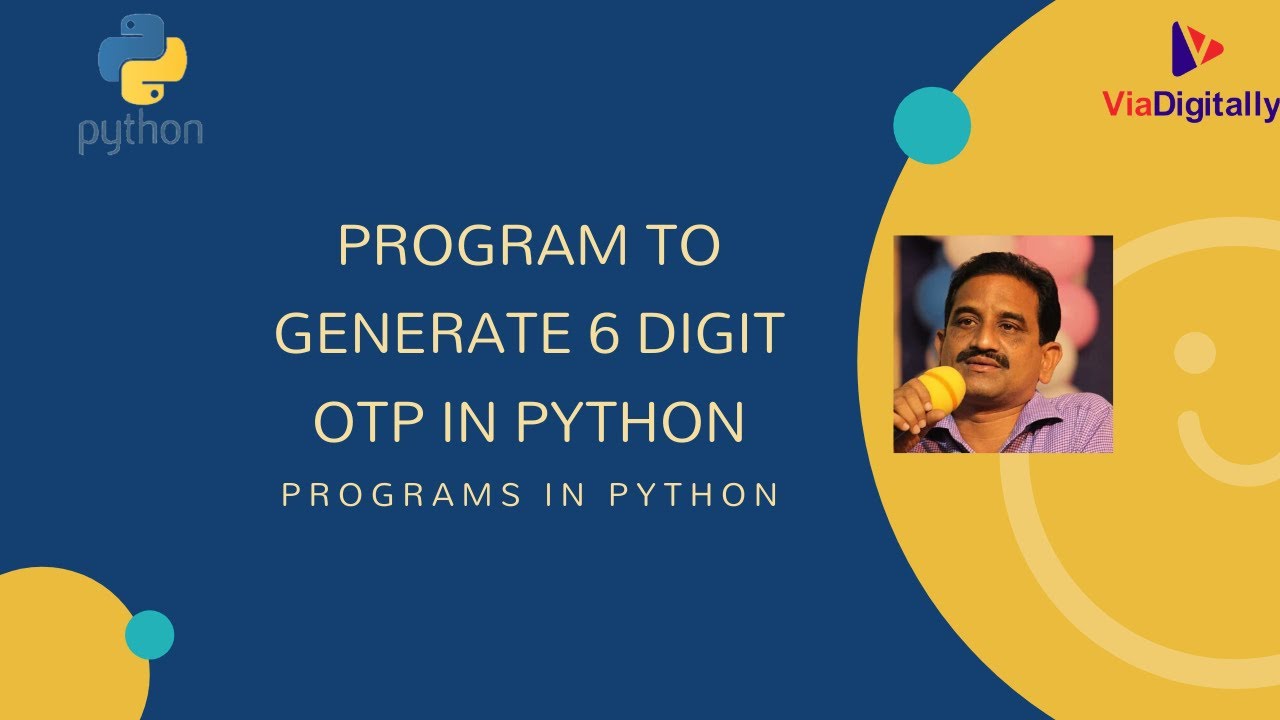 python

ViaDigitally

PROGRAM TO GENERATE 6 DIGIT OTP IN PYTHON

PROGRAMS IN PYTHON